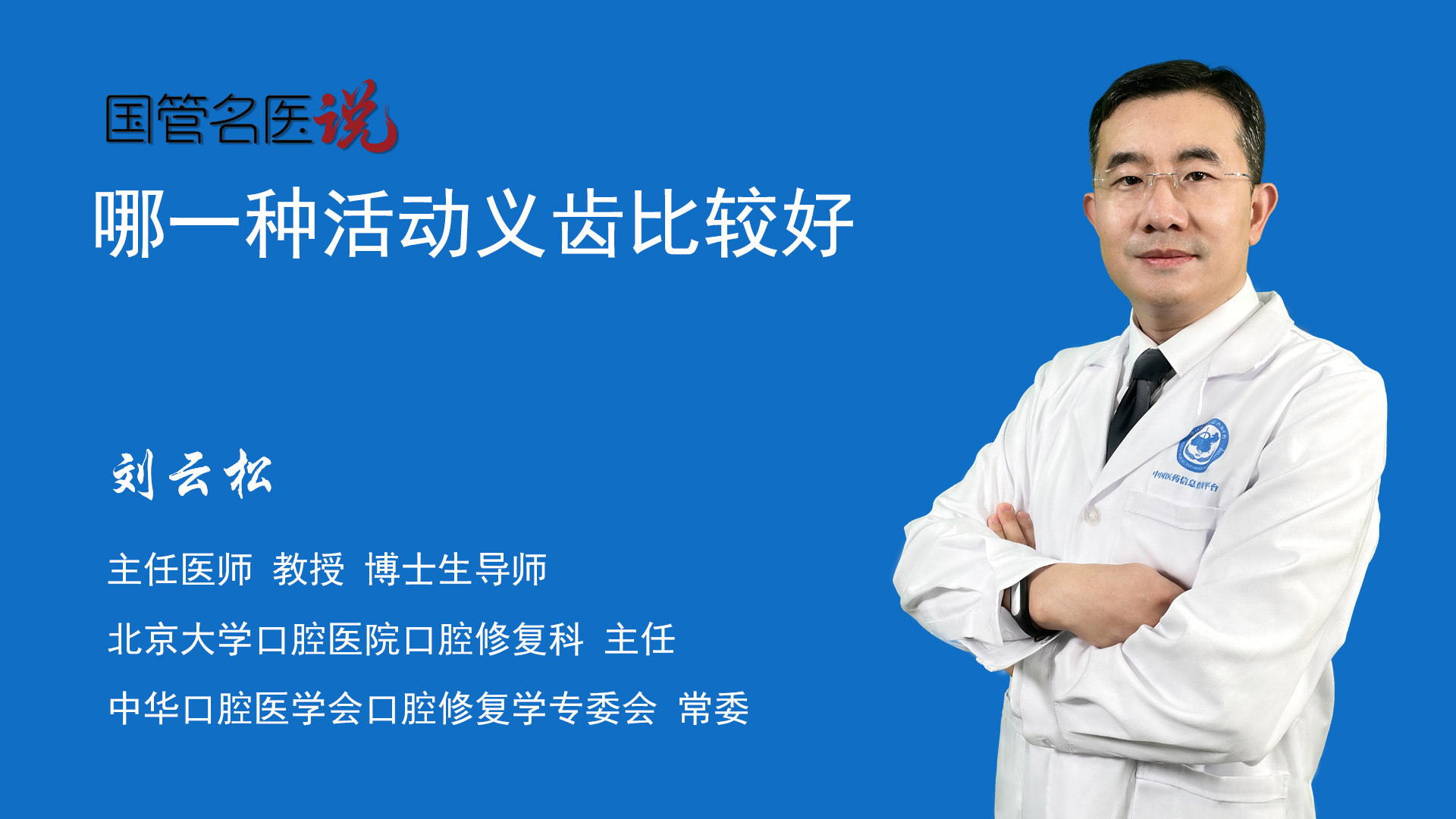 国管名医说

哪一种活动义齿比较好

刘云松

主任医师 教授 博士生导师

北京大学口腔医院口腔修复科 主任

中华口腔医学会口腔修复学专委会 常委

中国医药信息查询平台